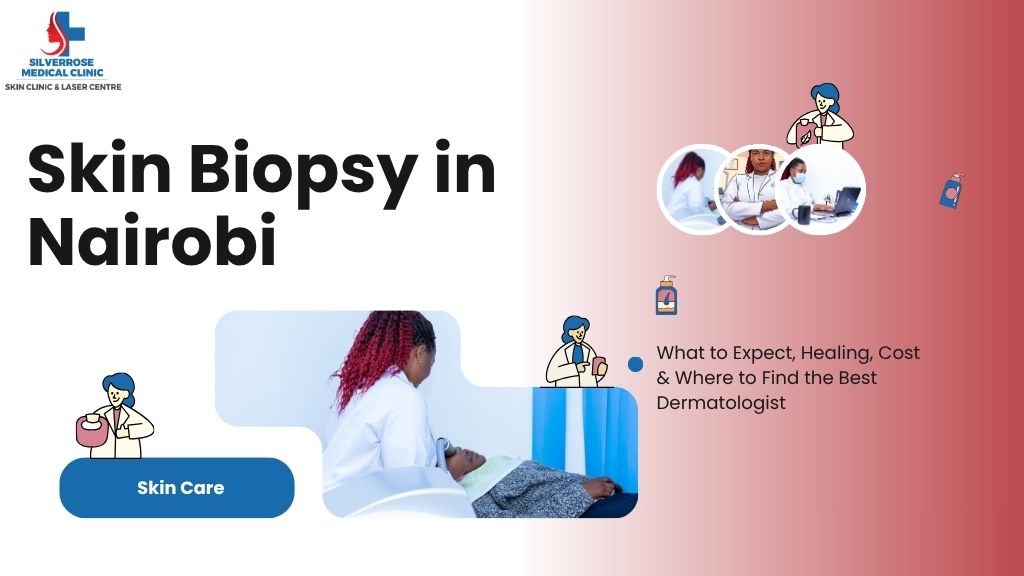 SILVERROSE MEDICAL CLINIC
SKIN CLINIC & LASER CENTRE

Skin Biopsy in Nairobi

What to Expect, Healing, Cost & Where to Find the Best Dermatologist

Skin Care